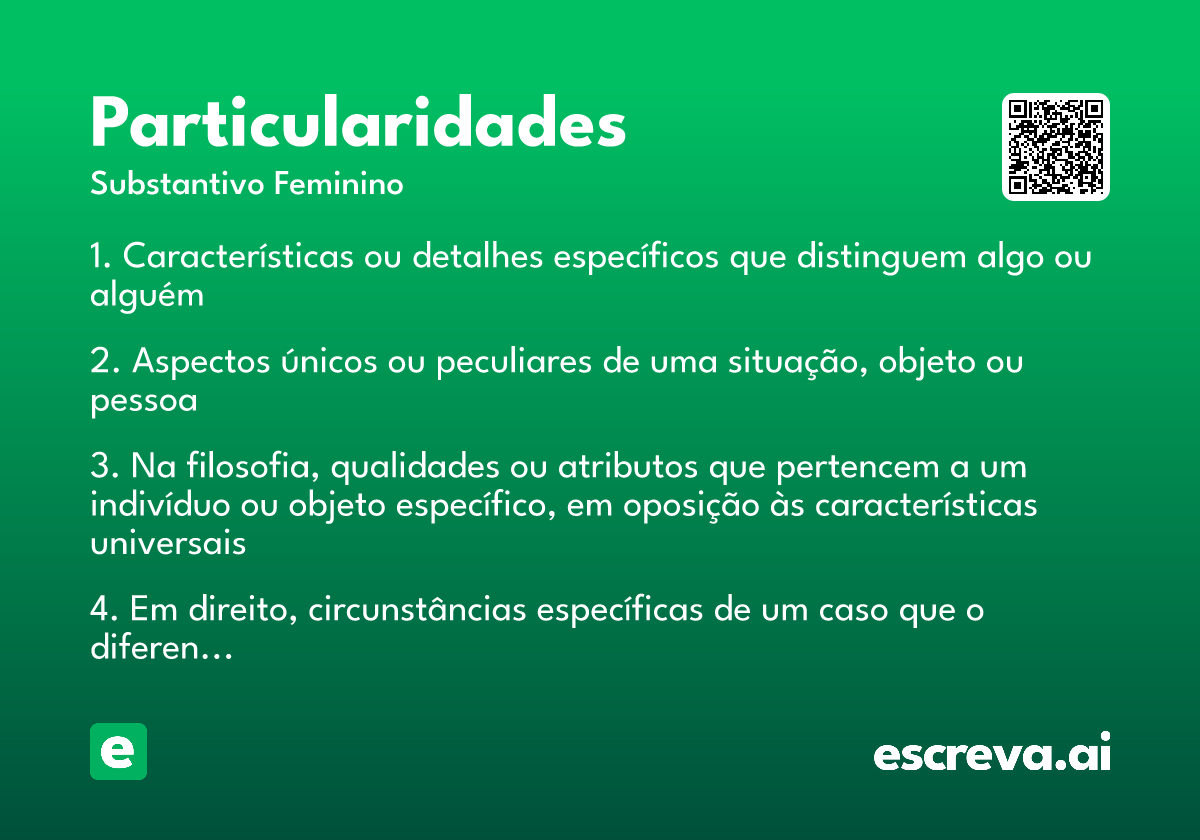 Particularidades
Substantivo Feminino

1. Características ou detalhes específicos que distinguem algo ou alguém

2. Aspectos únicos ou peculiares de uma situação, objeto ou pessoa

3. Na filosofia, qualidades ou atributos que pertencem a um indivíduo ou objeto específico, em oposição às características universais

4. Em direito, circunstâncias específicas de um caso que o diferen…

e

escreva.ai